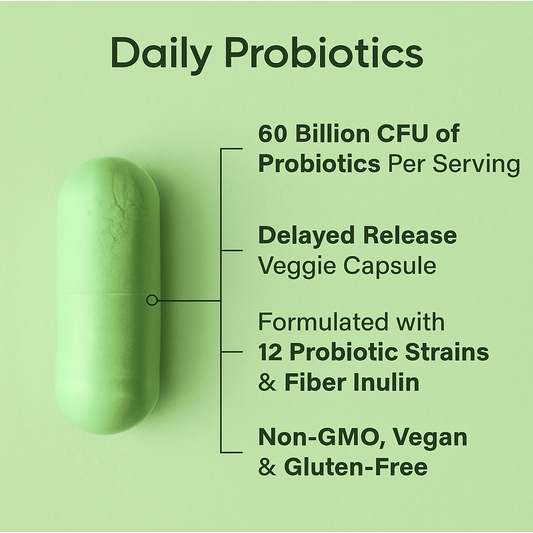 Daily Probiotics

60 Billion CFU of Probiotics Per Serving

Delayed Release Veggie Capsule

Formulated with 12 Probiotic Strains & Fiber Inulin

Non-GMO, Vegan & Gluten-Free